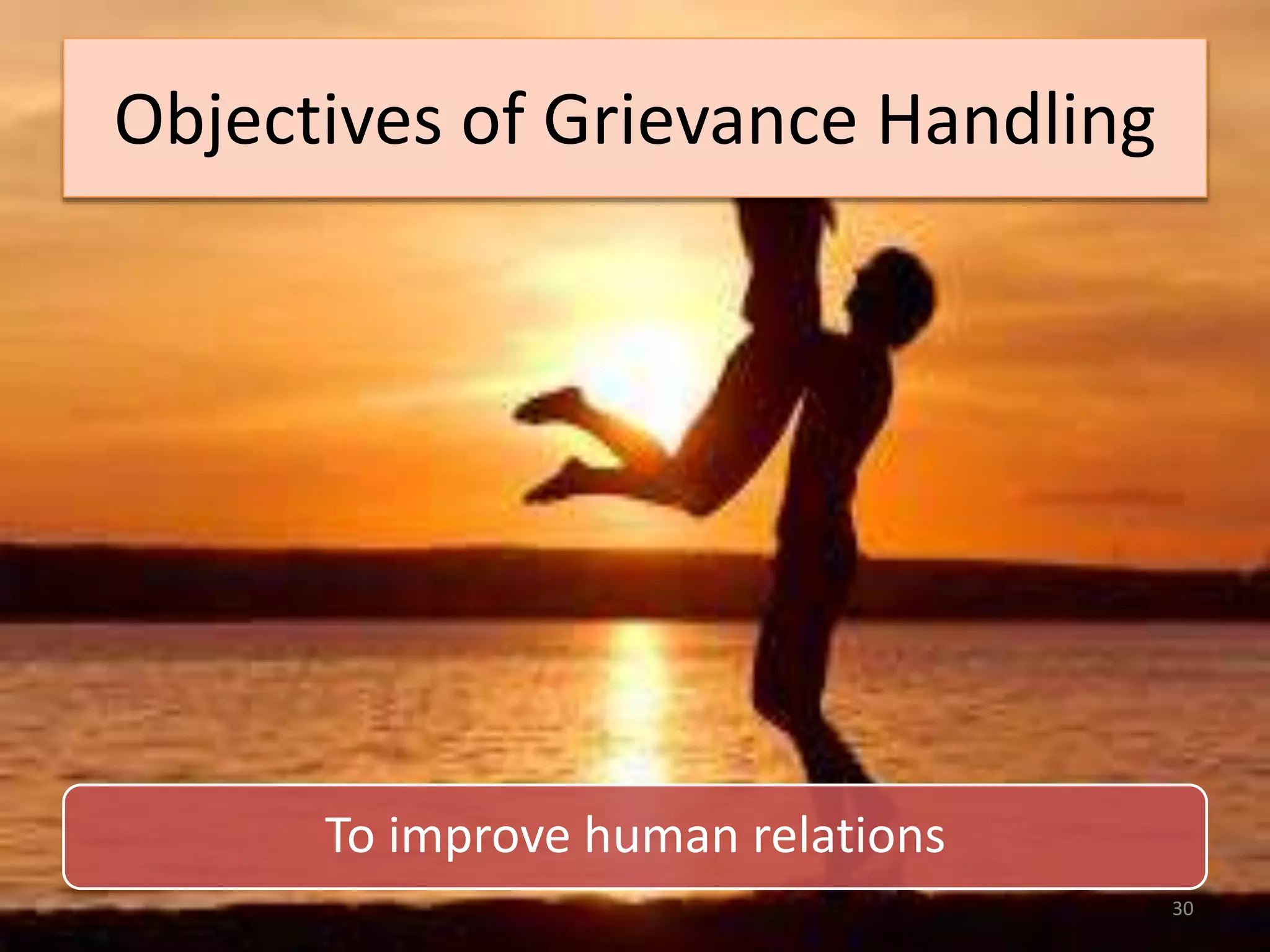 Objectives of Grievance Handling

To improve human relations

30